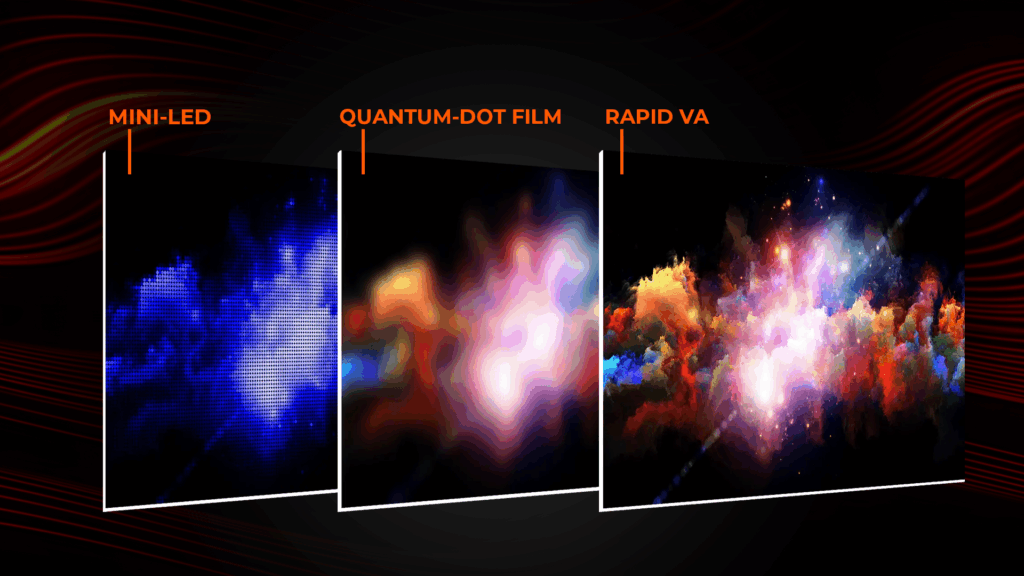 MINI-LED

QUANTUM-DOT FILM

RAPID VA